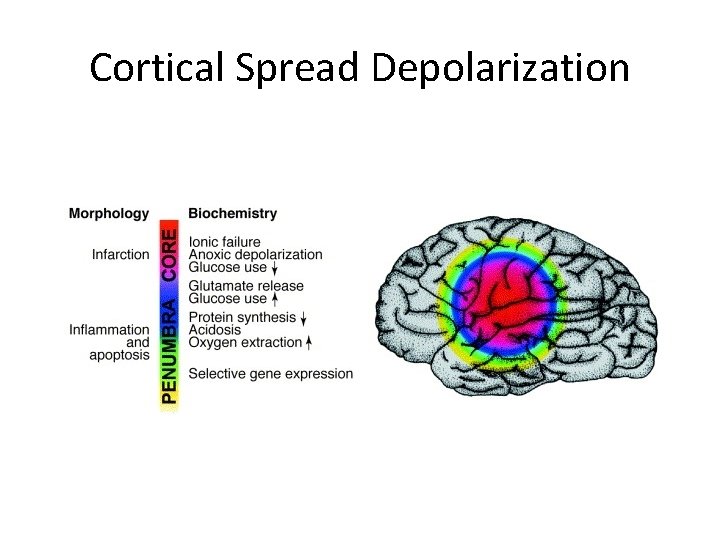 Cortical Spread Depolarization

Morphology

Infarction

Inflammation and apoptosis

CORE

PENUMBRA

Biochemistry

Ionic failure
Anoxic depolarization
Glucose use ↓

Glutamate release
Glucose use ↑

Protein synthesis ↓
Acidosis
Oxygen extraction ↑

Selective gene expression